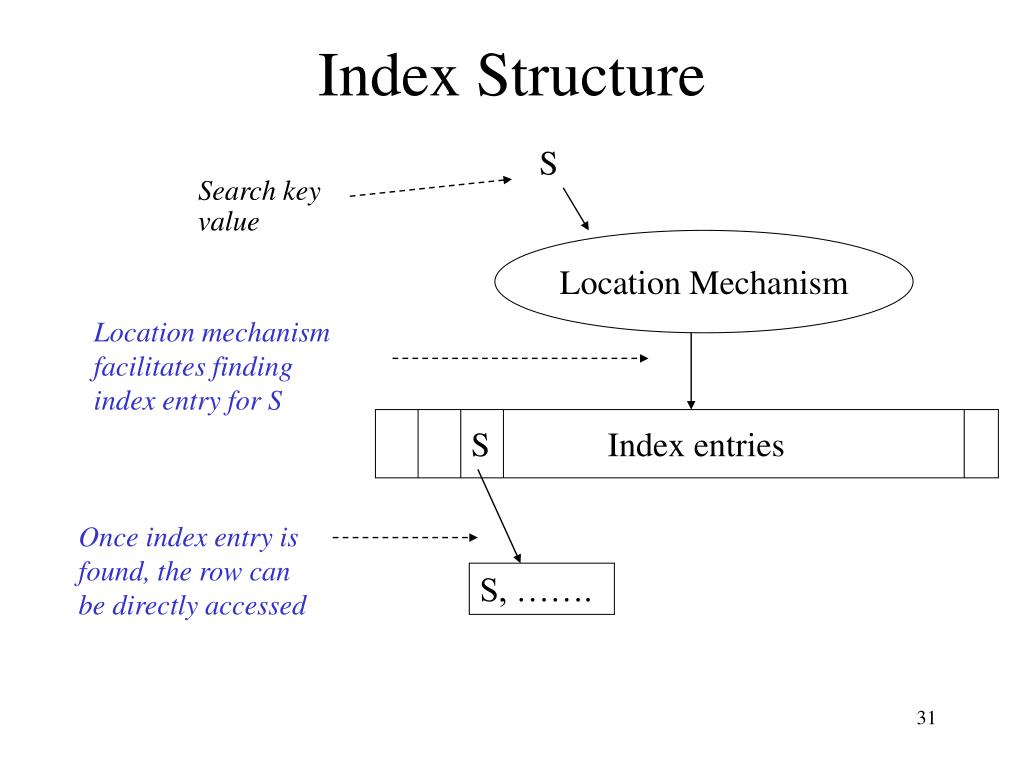 Index Structure

Search key value

S

Location Mechanism

Location mechanism facilitates finding index entry for S

S

Index entries

Once index entry is found, the row can be directly accessed

S, …….

31